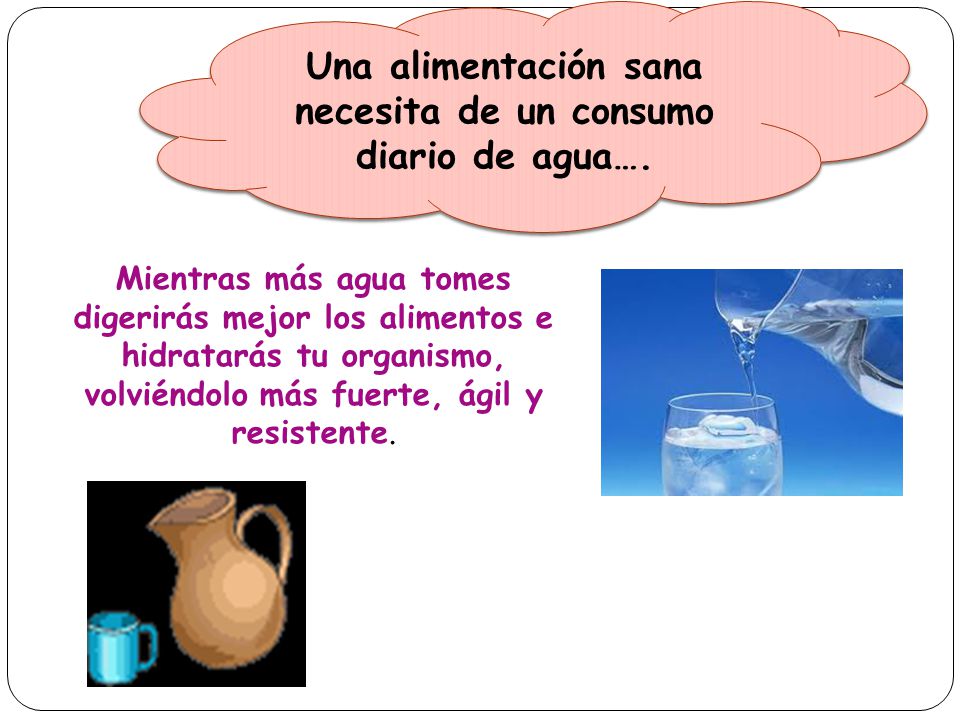 Una alimentación sana necesita de un consumo diario de agua….

Mientras más agua tomes digerirás mejor los alimentos e hidratarás tu organismo, volviéndolo más fuerte, ágil y resistente.